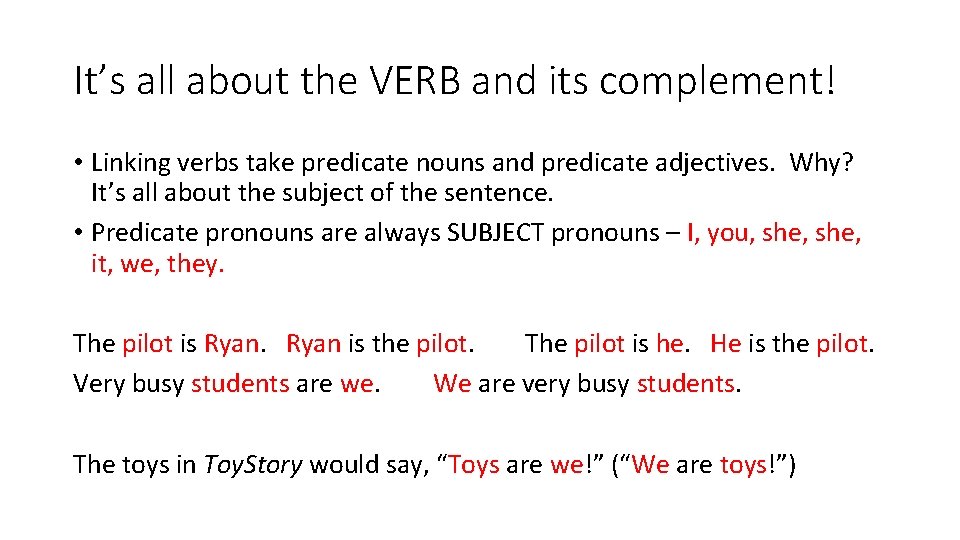 It’s all about the VERB and its complement!

• Linking verbs take predicate nouns and predicate adjectives. Why? It’s all about the subject of the sentence.
• Predicate pronouns are always SUBJECT pronouns – I, you, she, she, it, we, they.

The pilot is Ryan. Ryan is the pilot. The pilot is he. He is the pilot.
Very busy students are we. We are very busy students.

The toys in ToyStory would say, “Toys are we!” (“We are toys!”)